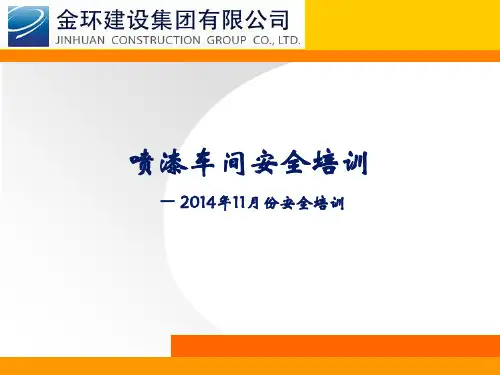 金环建设集团有限公司
JINHUAN CONSTRUCTION GROUP CO., LTD.

喷漆车间安全培训

— 2014年11月份安全培训